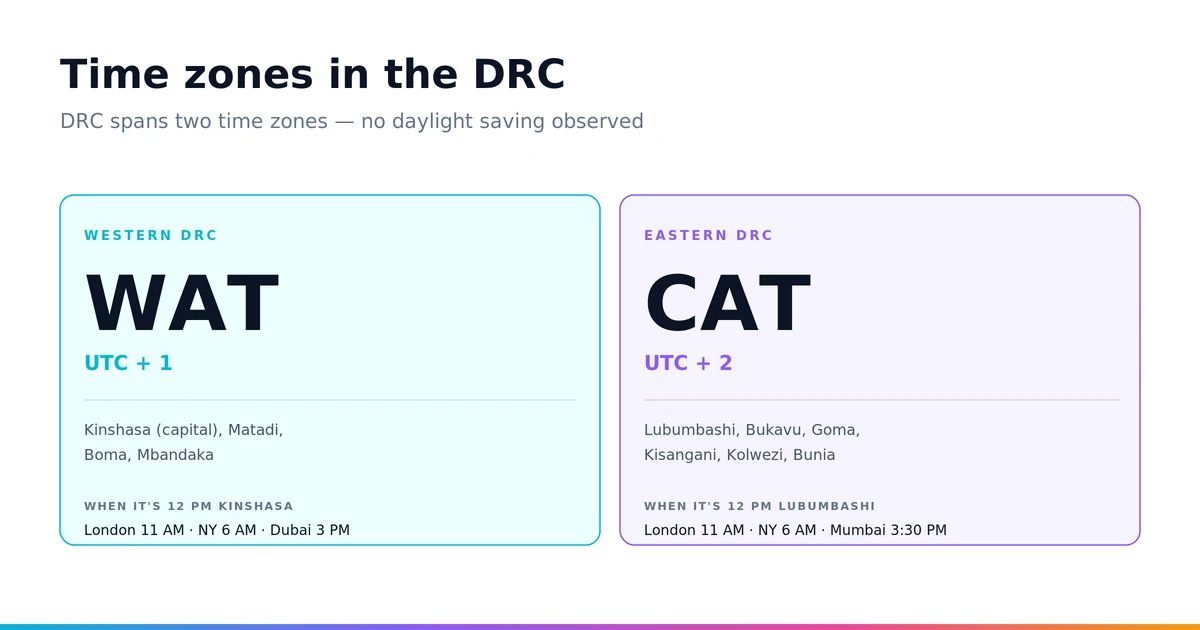 Time zones in the DRC

DRC spans two time zones — no daylight saving observed

WESTERN DRC

WAT

UTC + 1

Kinshasa (capital), Matadi, Boma, Mbandaka

WHEN IT'S 12 PM KINSHASA

London 11 AM · NY 6 AM · Dubai 3 PM

EASTERN DRC

CAT

UTC + 2

Lubumbashi, Bukavu, Goma, Kisangani, Kolwezi, Bunia

WHEN IT'S 12 PM LUBUMBASHI

London 11 AM · NY 6 AM · Mumbai 3:30 PM